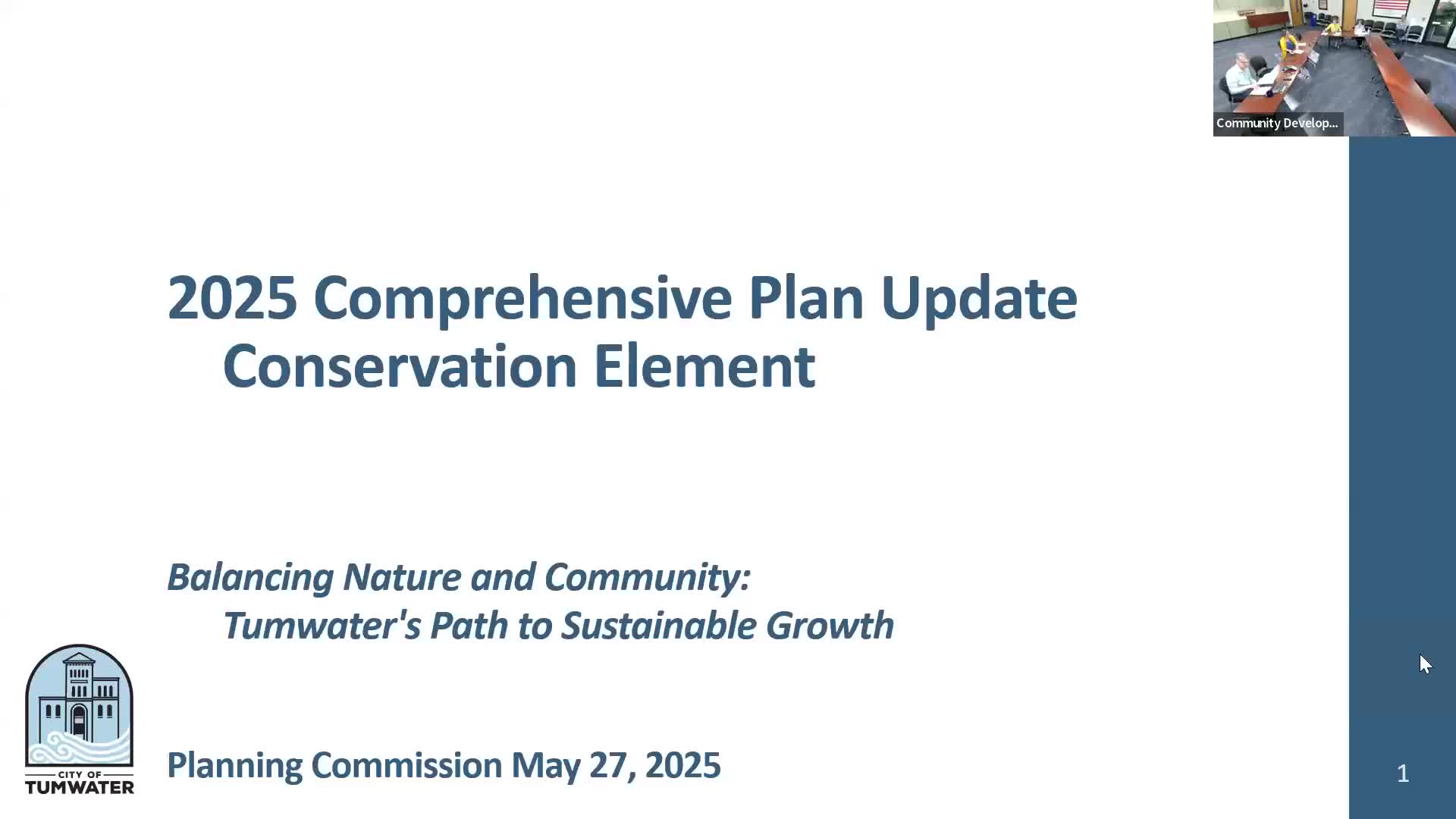 Community Develop...

2025 Comprehensive Plan Update
Conservation Element

Balancing Nature and Community:
Tumwater's Path to Sustainable Growth

CITY OF
TUMWATER

Planning Commission May 27, 2025

1